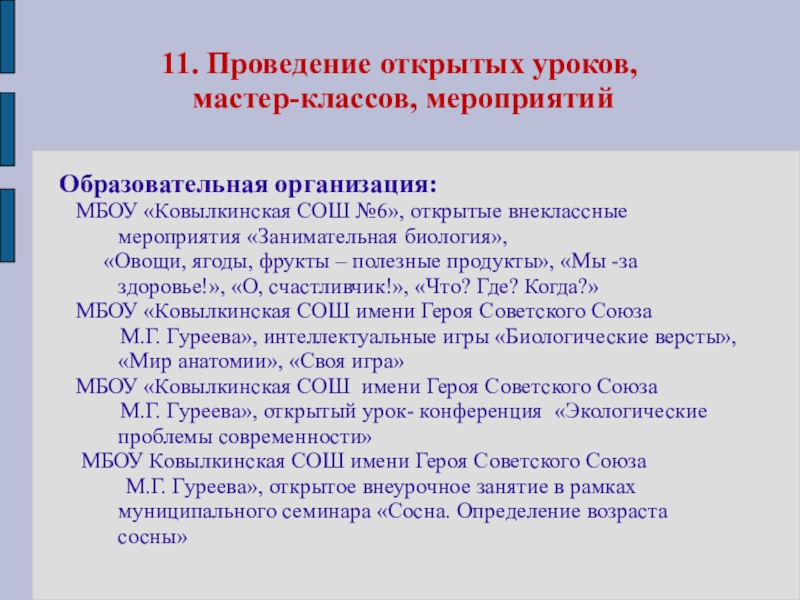 11. Проведение открытых уроков, мастер-классов, мероприятий

Образовательная организация:
МБОУ «Ковылкинская СОШ №6», открытые внеклассные мероприятия «Занимательная биология», «Овощи, ягоды, фрукты – полезные продукты», «Мы -за здоровье!», «О, счастливчик!», «Что? Где? Когда?»
МБОУ «Ковылкинская СОШ имени Героя Советского Союза М.Г. Гуреева», интеллектуальные игры «Биологические версты», «Мир анатомии», «Своя игра»
МБОУ «Ковылкинская СОШ имени Героя Советского Союза М.Г. Гуреева», открытый урок- конференция «Экологические проблемы современности»
МБОУ Ковылкинская СОШ имени Героя Советского Союза М.Г. Гуреева», открытое внеурочное занятие в рамках муниципального семинара «Сосна. Определение возраста сосны»